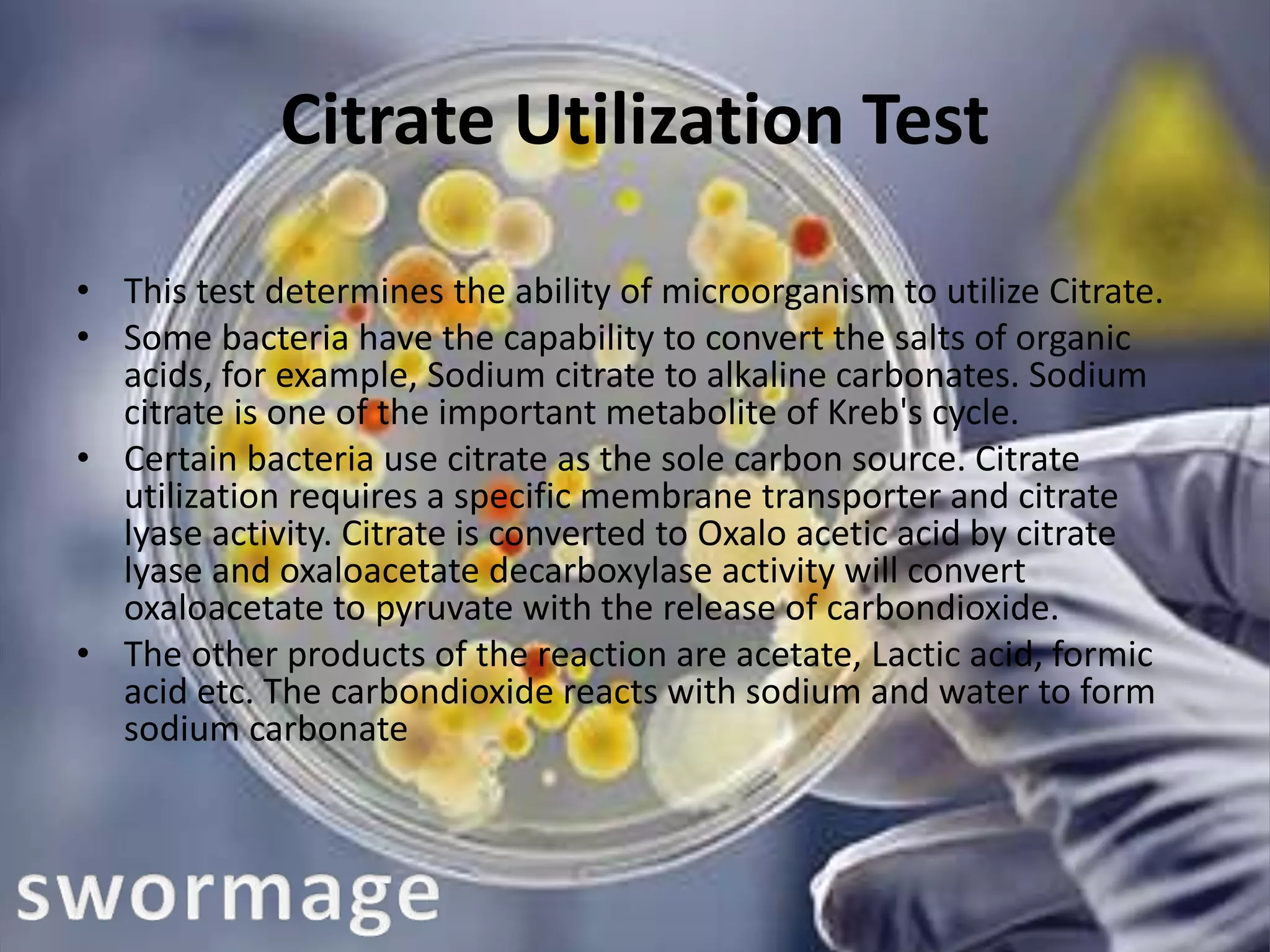 Citrate Utilization Test

• This test determines the ability of microorganism to utilize Citrate.
• Some bacteria have the capability to convert the salts of organic acids, for example, Sodium citrate to alkaline carbonates. Sodium citrate is one of the important metabolite of Kreb's cycle.
• Certain bacteria use citrate as the sole carbon source. Citrate utilization requires a specific membrane transporter and citrate lyase activity. Citrate is converted to Oxalo acetic acid by citrate lyase and oxaloacetate decarboxylase activity will convert oxaloacetate to pyruvate with the release of carbondioxide.
• The other products of the reaction are acetate, Lactic acid, formic acid etc. The carbondioxide reacts with sodium and water to form sodium carbonate

swormage